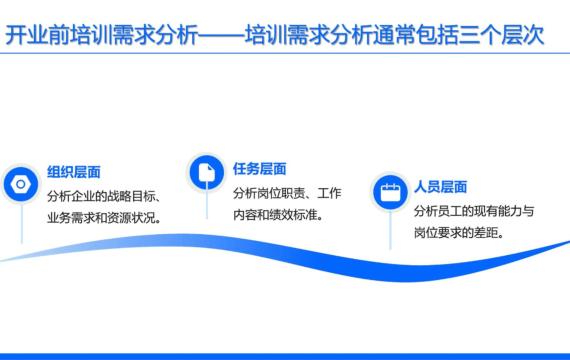 开业前培训需求分析——培训需求分析通常包括三个层次

组织层面
分析企业的战略目标、业务需求和资源状况。

任务层面
分析岗位职责、工作内容和绩效标准。

人员层面
分析员工的现有能力与岗位要求的差距。